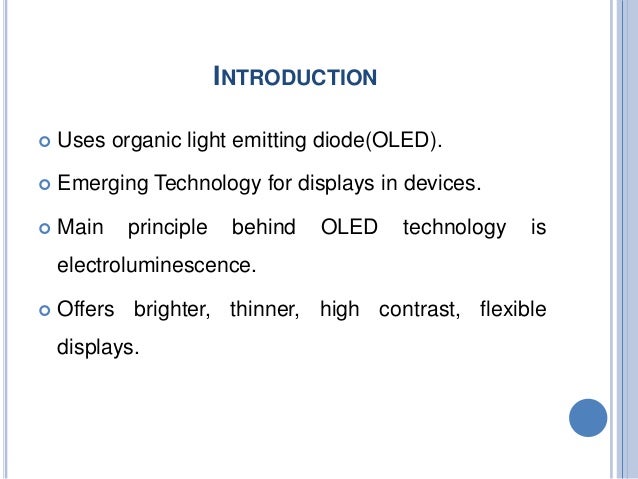 INTRODUCTION

Uses organic light emitting diode(OLED).

Emerging Technology for displays in devices.

Main principle behind OLED technology is electroluminescence.

Offers brighter, thinner, high contrast, flexible displays.